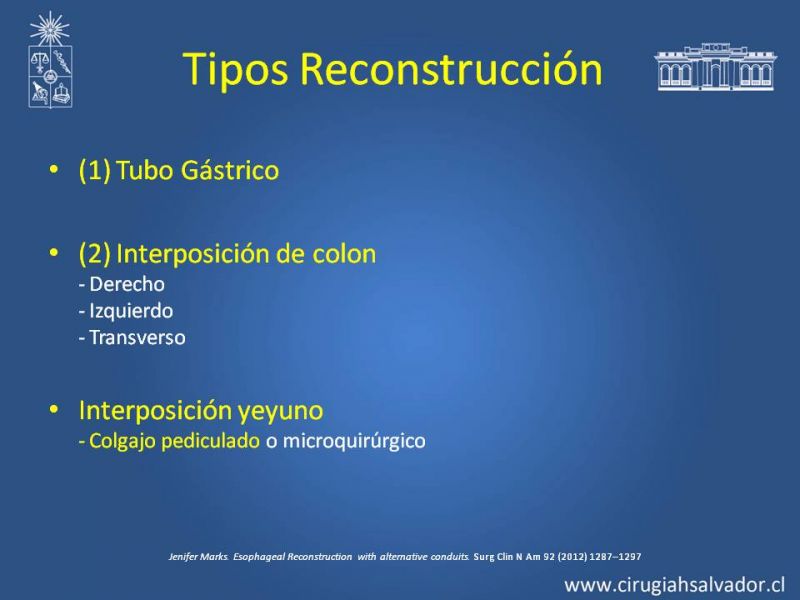 Tipos Reconstrucción

• (1) Tubo Gástrico

• (2) Interposición de colon
- Derecho
- Izquierdo
- Transverso

• Interposición yeyuno
- Colgajo pediculado o microquirúrgico

Jenifer Marks. Esophageal Reconstruction with alternative conduits. Surg Clin N Am 92 (2012) 1287–1297

www.cirugiahsalvador.cl